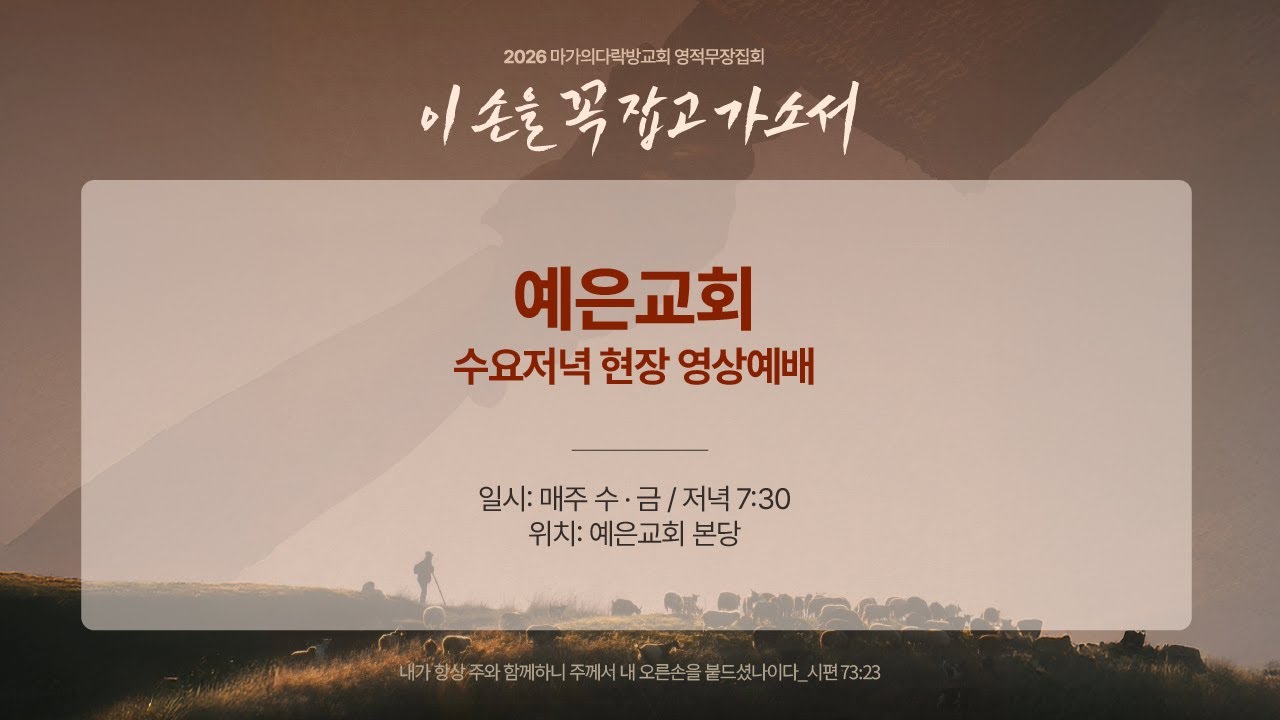 2026 마가의다락방교회 영적무장집회

이 손을 꼭 잡고 가소서

예은교회

수요저녁 현장 영상예배

일시: 매주 수 · 금 / 저녁 7:30
위치: 예은교회 본당

내가 항상 주와 함께하니 주께서 내 오른손을 붙드셨나이다_시편 73:23